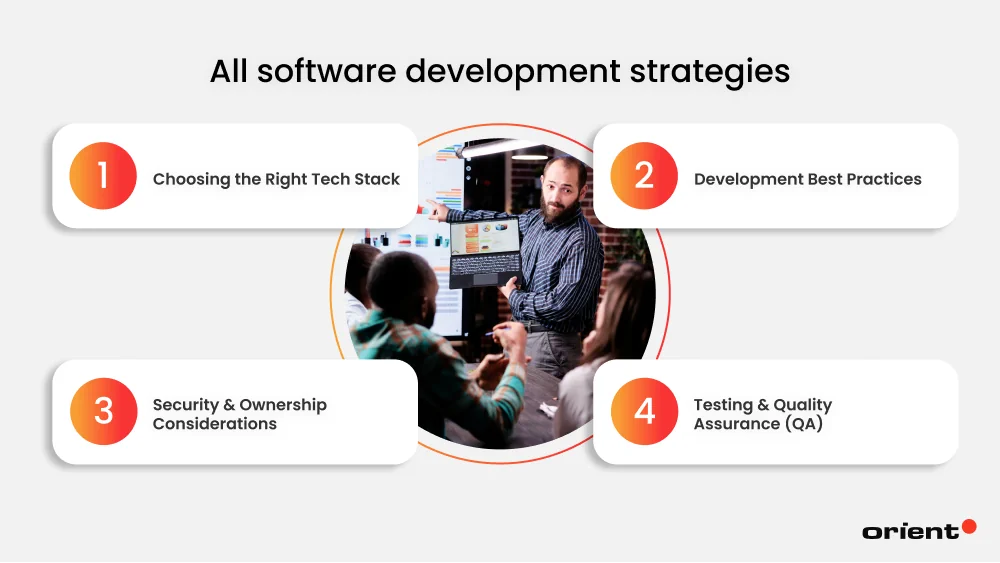 All software development strategies

1 Choosing the Right Tech Stack

2 Development Best Practices

3 Security & Ownership Considerations

4 Testing & Quality Assurance (QA)

orient